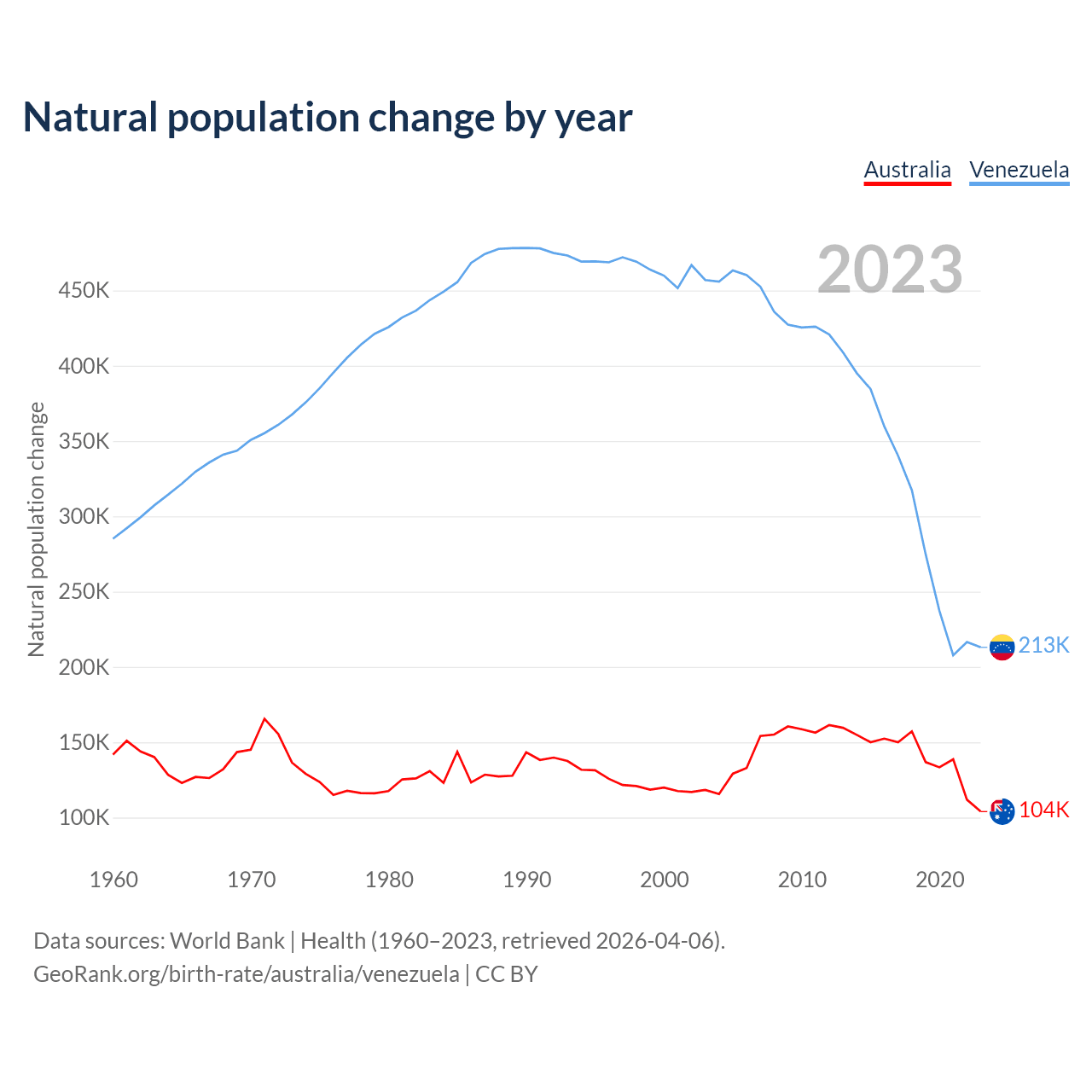 Natural population change by year

Australia Venezuela

2023

Natural population change

450K
400K
350K
300K
250K
200K
150K
100K

213K
104K

1960 1970 1980 1990 2000 2010 2020

Data sources: World Bank | Health (1960–2023, retrieved 2026-04-06).
GeoRank.org/birth-rate/australia/venezuela | CC BY